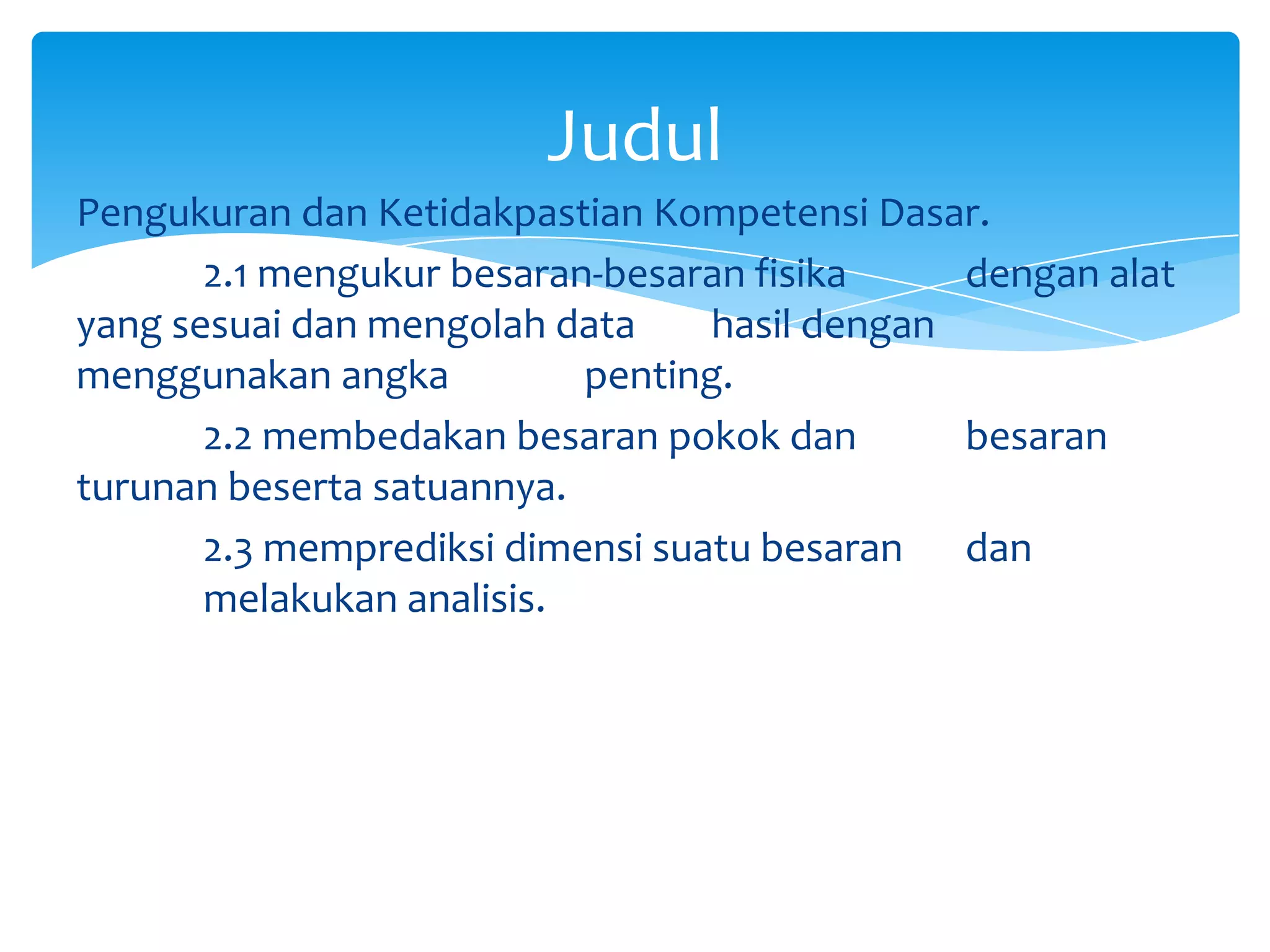 Judul

Pengukuran dan Ketidakpastian Kompetensi Dasar.

2.1 mengukur besaran-besaran fisika dengan alat yang sesuai dan mengolah data hasil dengan menggunakan angka penting.

2.2 membedakan besaran pokok dan besaran turunan beserta satuannya.

2.3 memprediksi dimensi suatu besaran dan melakukan analisis.